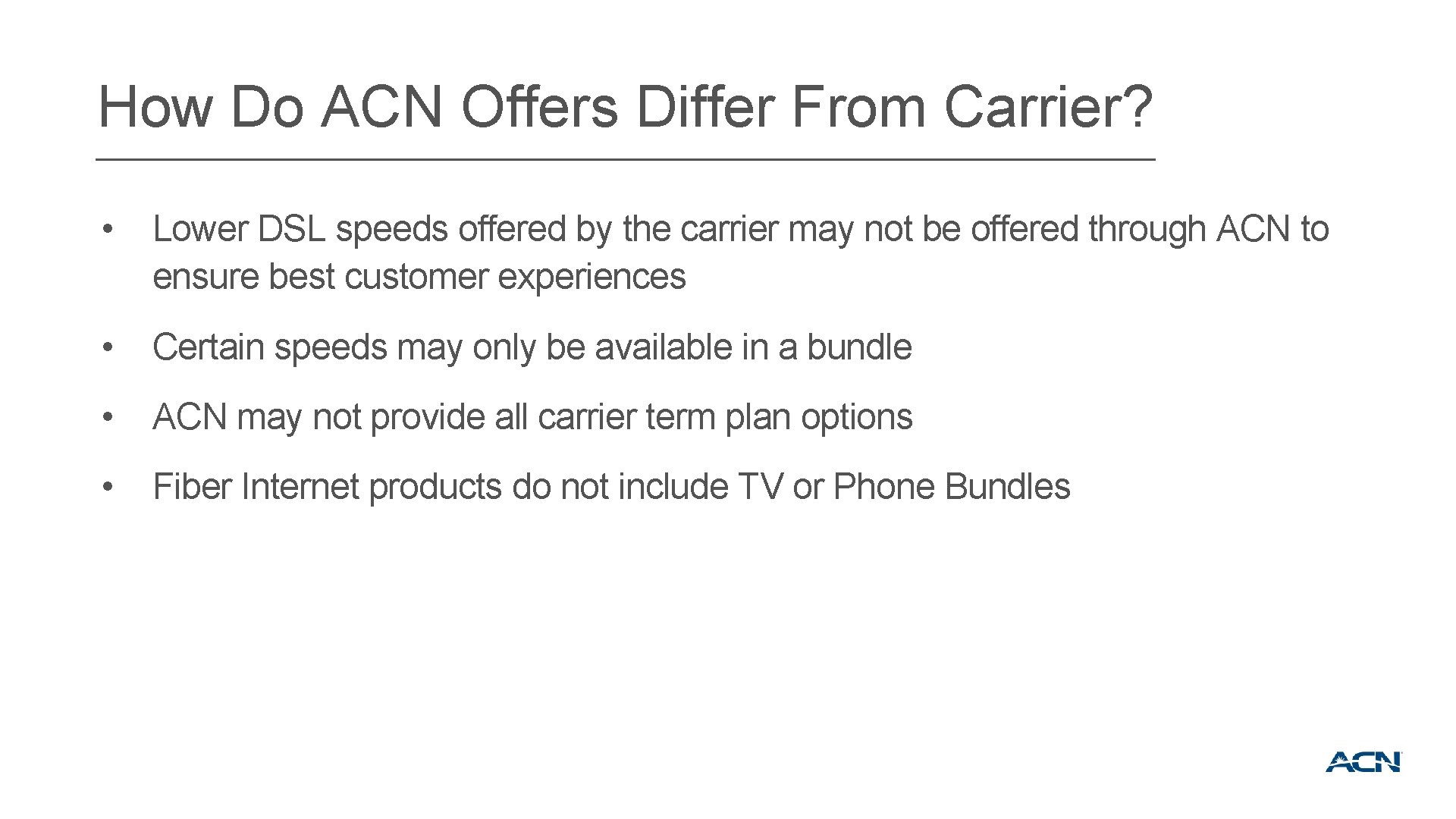 How Do ACN Offers Differ From Carrier?

• Lower DSL speeds offered by the carrier may not be offered through ACN to ensure best customer experiences

• Certain speeds may only be available in a bundle

• ACN may not provide all carrier term plan options

• Fiber Internet products do not include TV or Phone Bundles

ACN